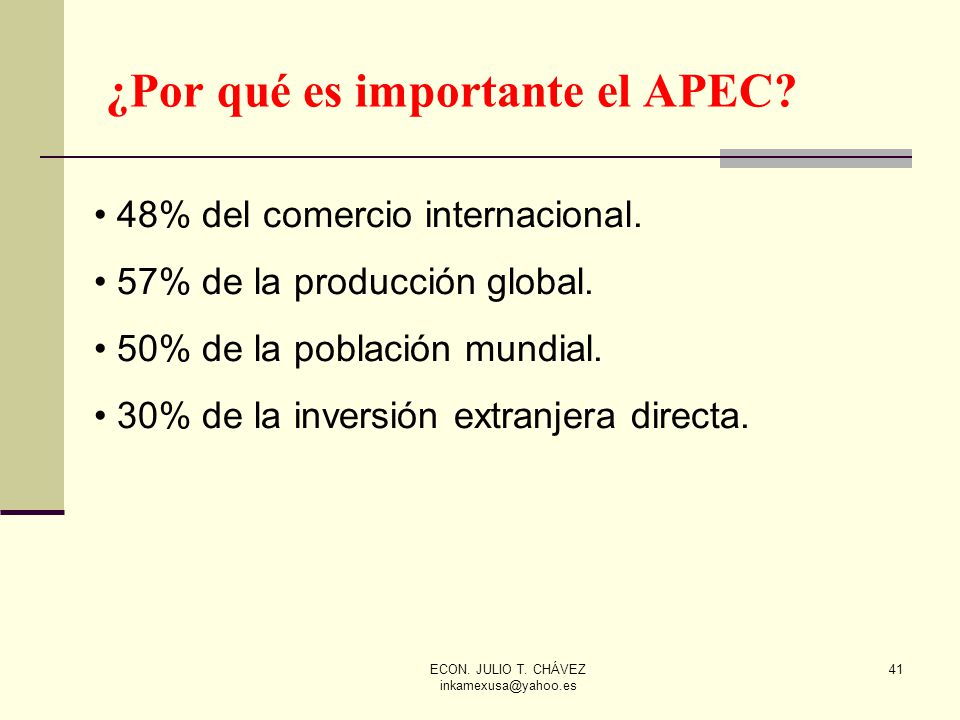 ¿Por qué es importante el APEC?

• 48% del comercio internacional.

• 57% de la producción global.

• 50% de la población mundial.

• 30% de la inversión extranjera directa.

ECON. JULIO T. CHÁVEZ
inkamexusa@yahoo.es

41